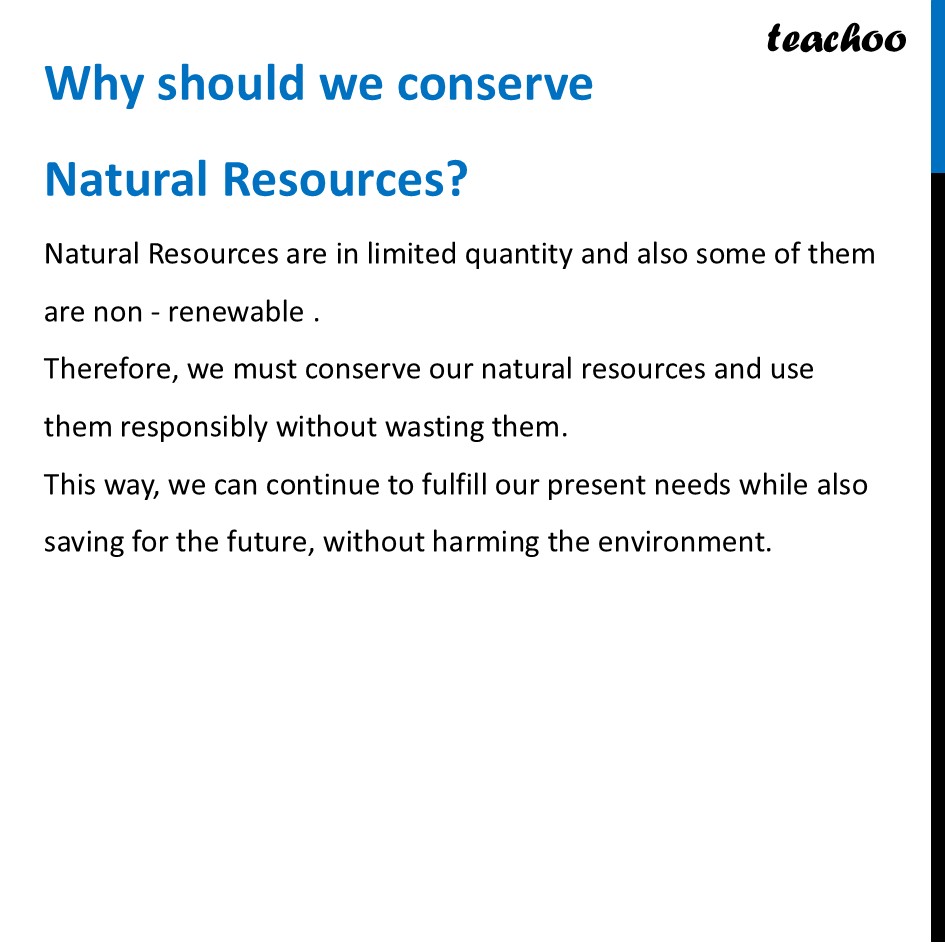 teachoo

Why should we conserve

Natural Resources?

Natural Resources are in limited quantity and also some of them are non - renewable .

Therefore, we must conserve our natural resources and use them responsibly without wasting them.

This way, we can continue to fulfill our present needs while also saving for the future, without harming the environment.